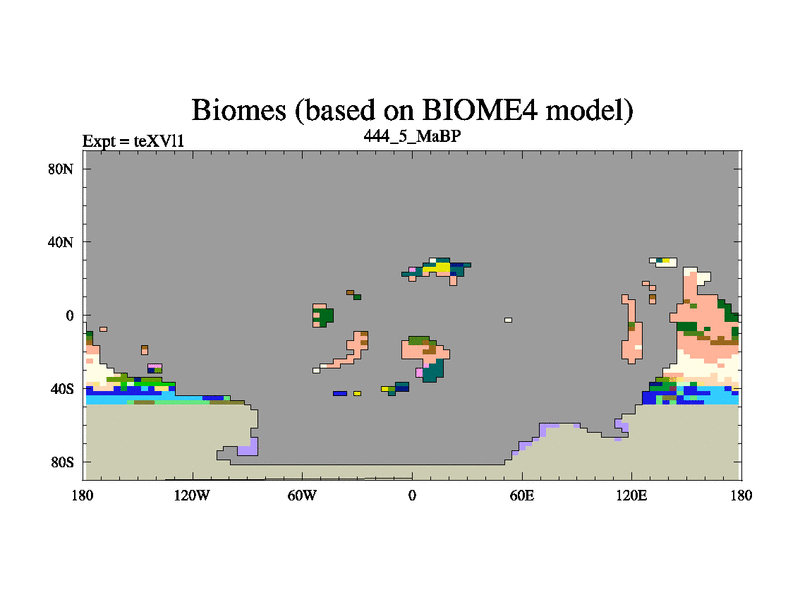 Biomes (based on BIOME4 model)

Expt = teXVl1

444_5_MaBP

80N
40N
0
40S
80S

180
120W
60W
0
60E
120E
180